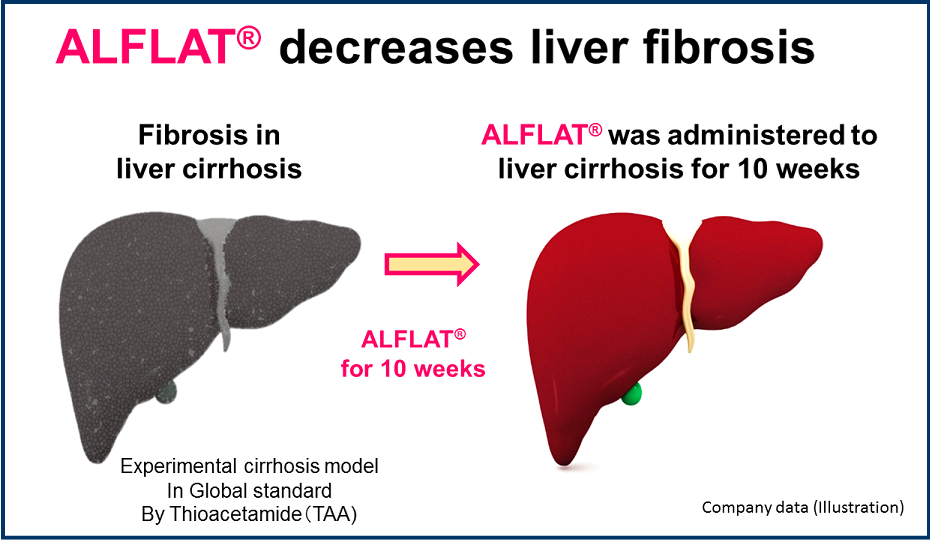 ALFLAT® decreases liver fibrosis

Fibrosis in liver cirrhosis

ALFLAT® was administered to liver cirrhosis for 10 weeks

ALFLAT® for 10 weeks

Experimental cirrhosis model In Global standard By Thioacetamide（TAA）

Company data (Illustration)